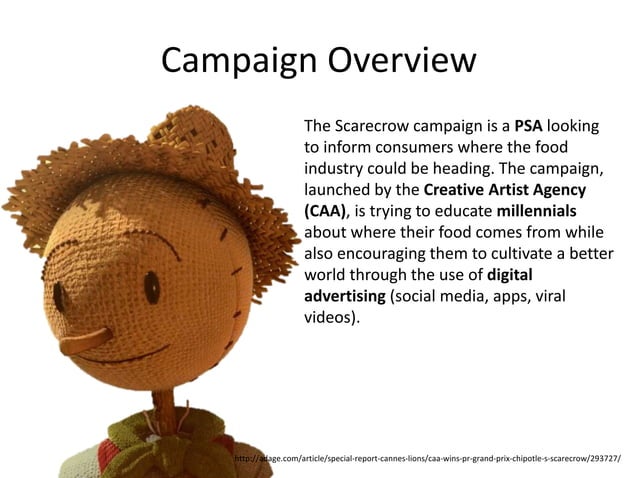 Campaign Overview

The Scarecrow campaign is a PSA looking to inform consumers where the food industry could be heading. The campaign, launched by the Creative Artist Agency (CAA), is trying to educate millennials about where their food comes from while also encouraging them to cultivate a better world through the use of digital advertising (social media, apps, viral videos).

http://adage.com/article/special-report-cannes-lions/caa-wins-pr-grand-prix-chipotle-s-scarecrow/293727/